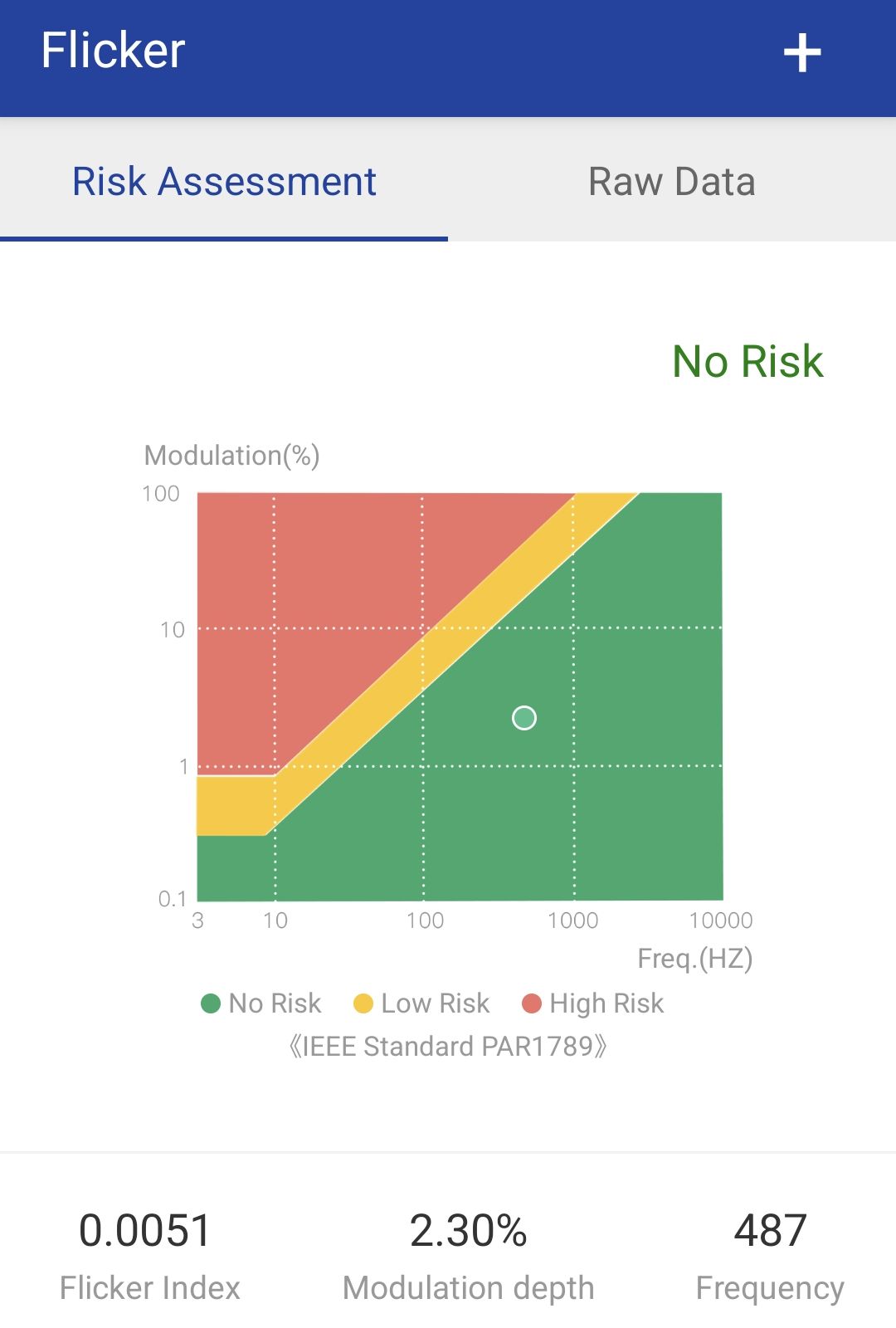 Flicker +

Risk Assessment

Raw Data

No Risk

Modulation(%)

100

10

1

0.1

3 10 100 1000 10000

Freq.(HZ)

No Risk Low Risk High Risk

《IEEE Standard PAR1789》

0.0051
Flicker Index

2.30%
Modulation depth

487
Frequency